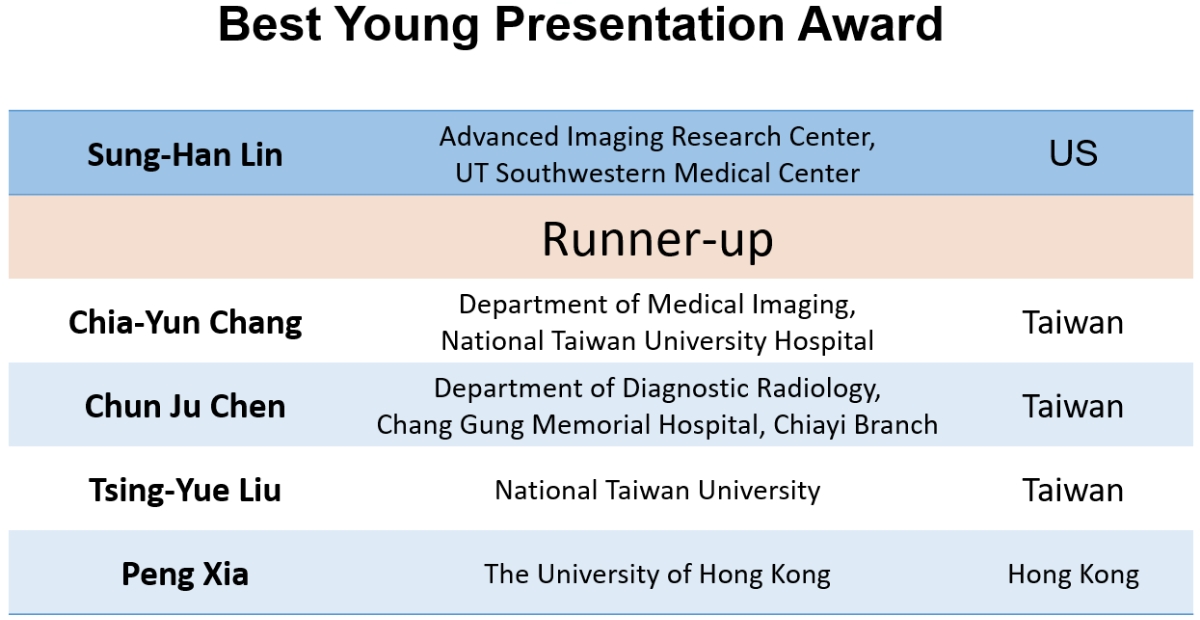 Best Young Presentation Award

| Sung-Han Lin | Advanced Imaging Research Center, UT Southwestern Medical Center | US |
|---|---|---|
| Runner-up | | |
| Chia-Yun Chang | Department of Medical Imaging, National Taiwan University Hospital | Taiwan |
| Chun Ju Chen | Department of Diagnostic Radiology, Chang Gung Memorial Hospital, Chiayi Branch | Taiwan |
| Tsing-Yue Liu | National Taiwan University | Taiwan |
| Peng Xia | The University of Hong Kong | Hong Kong |